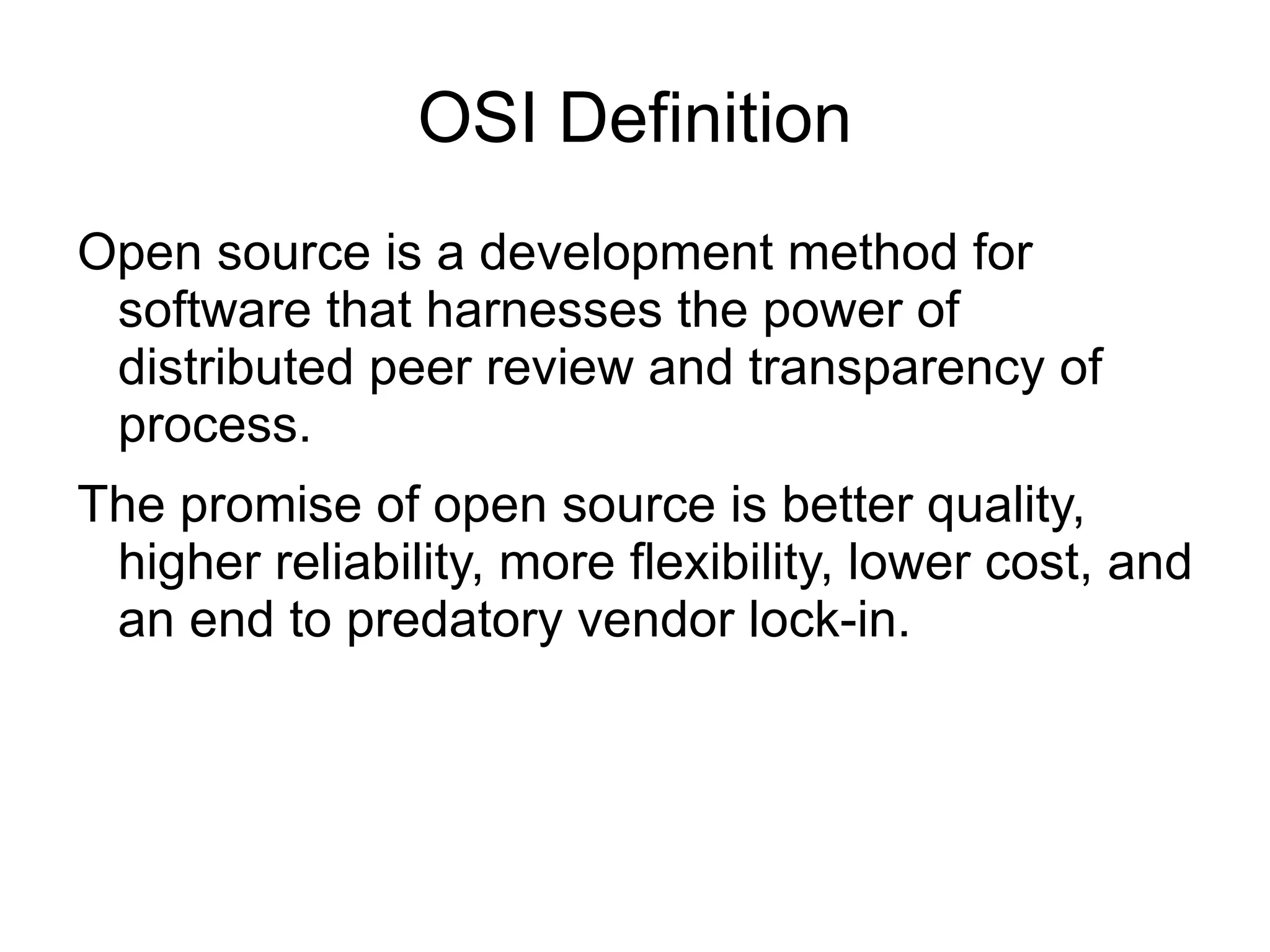 OSI Definition

Open source is a development method for software that harnesses the power of distributed peer review and transparency of process.

The promise of open source is better quality, higher reliability, more flexibility, lower cost, and an end to predatory vendor lock-in.